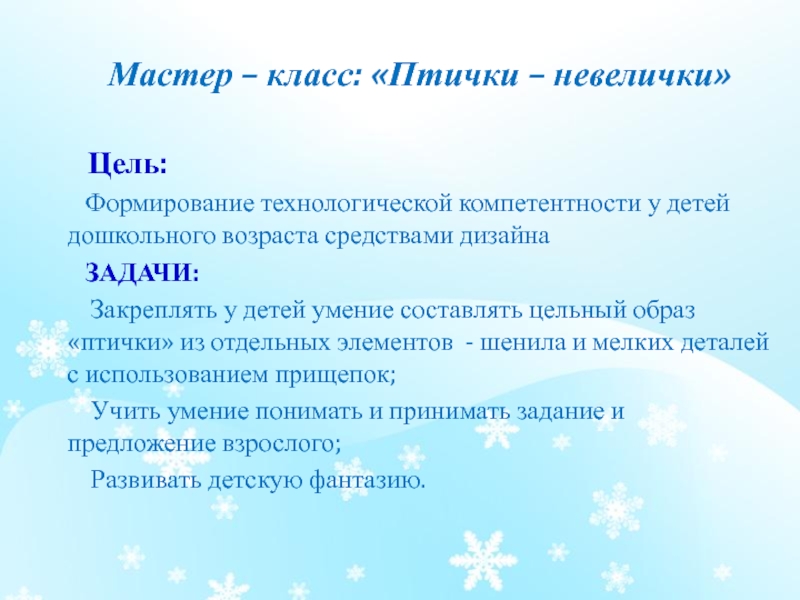 Мастер – класс: «Птички – невелички»

Цель:

Формирование технологической компетентности у детей дошкольного возраста средствами дизайна

ЗАДАЧИ:

Закреплять у детей умение составлять цельный образ «птички» из отдельных элементов - шенила и мелких деталей с использованием прищепок;

Учить умение понимать и принимать задание и предложение взрослого;

Развивать детскую фантазию.